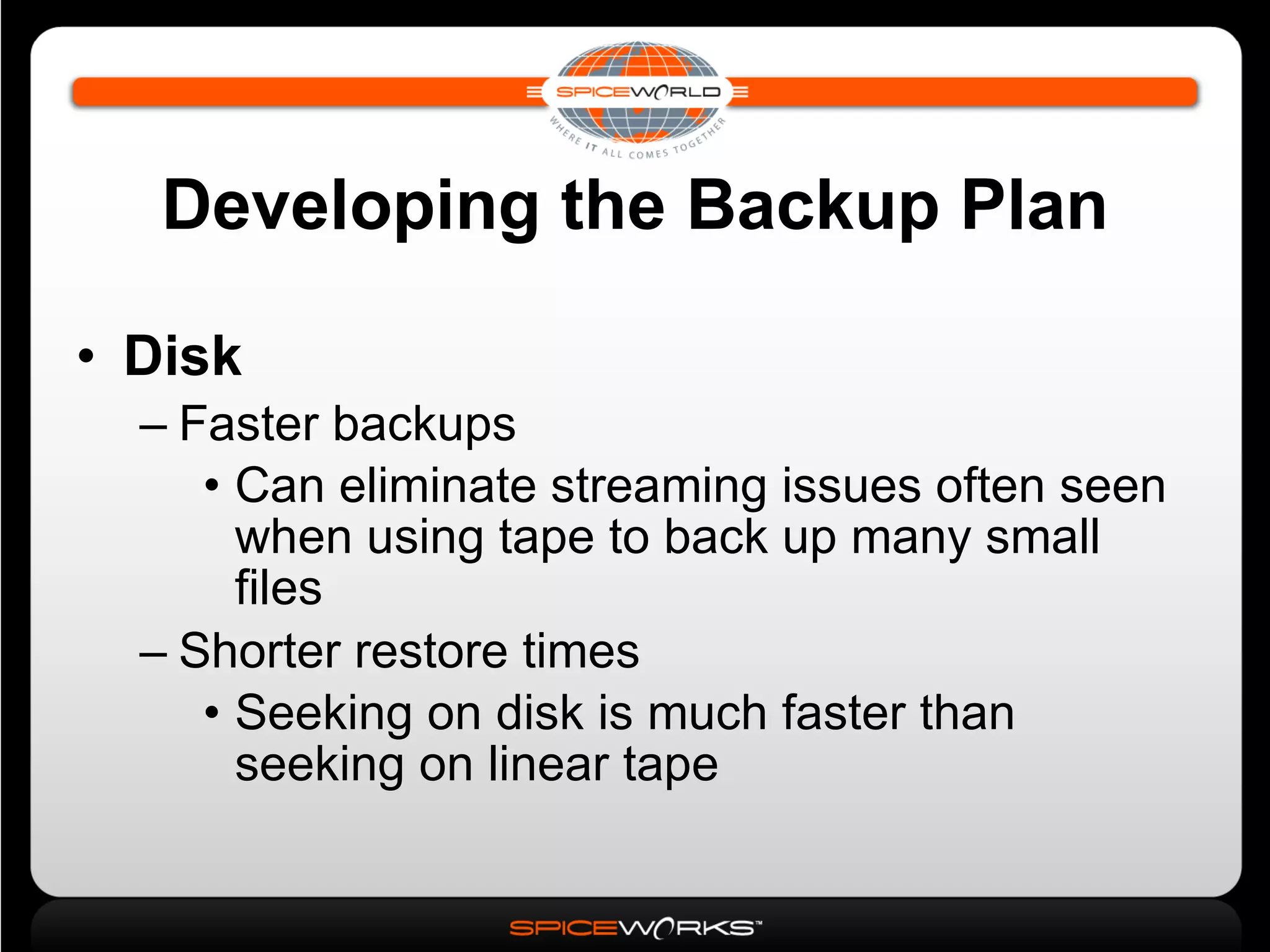 SPICEWORLD
WHERE IT ALL COMES TOGETHER

Developing the Backup Plan

• Disk
– Faster backups
• Can eliminate streaming issues often seen when using tape to back up many small files
– Shorter restore times
• Seeking on disk is much faster than seeking on linear tape

SPICEWORKS™